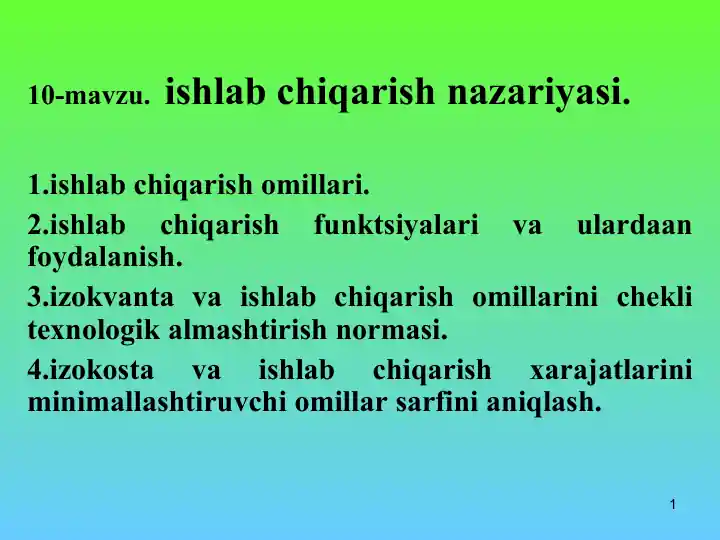 10-mavzu. ishlab chiqarish nazariyasi.

1.ishlab chiqarish omillari.

2.ishlab chiqarish funktsiyalari va ulardaan foydalanish.

3.izokvanta va ishlab chiqarish omillarini chekli texnologik almashtirish normasi.

4.izokosta va ishlab chiqarish xarajatlarini minimallashtiruvchi omillar sarfini aniqlash.

1